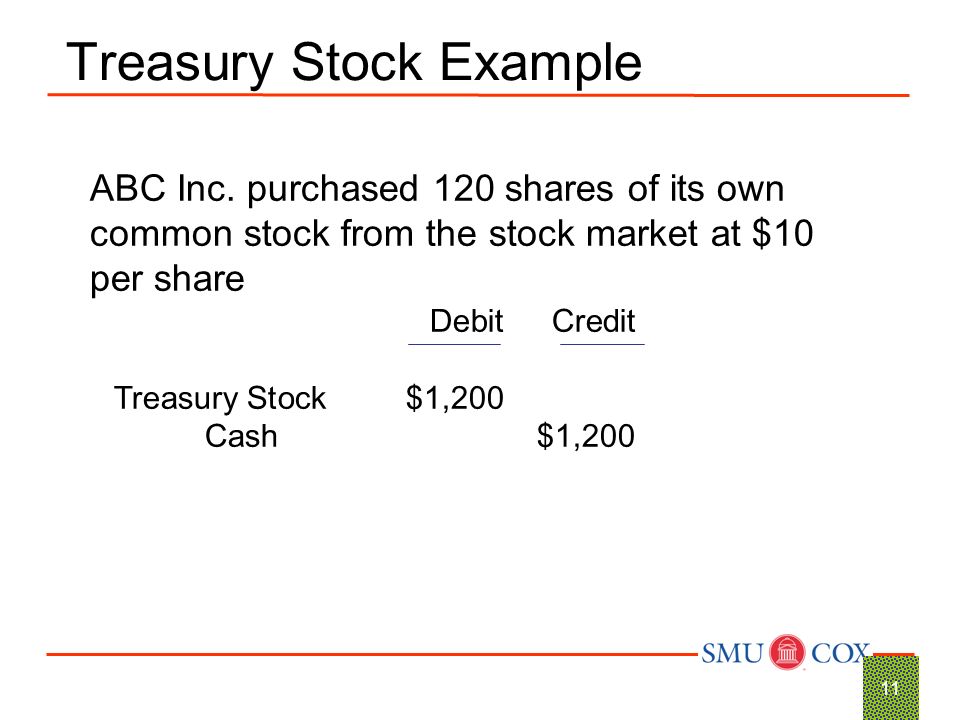 Treasury Stock Example

ABC Inc. purchased 120 shares of its own common stock from the stock market at $10 per share

| | Debit | Credit |
|---|---|---|
| Treasury Stock | $1,200 | |
| Cash | | $1,200 |

SMU COX

11